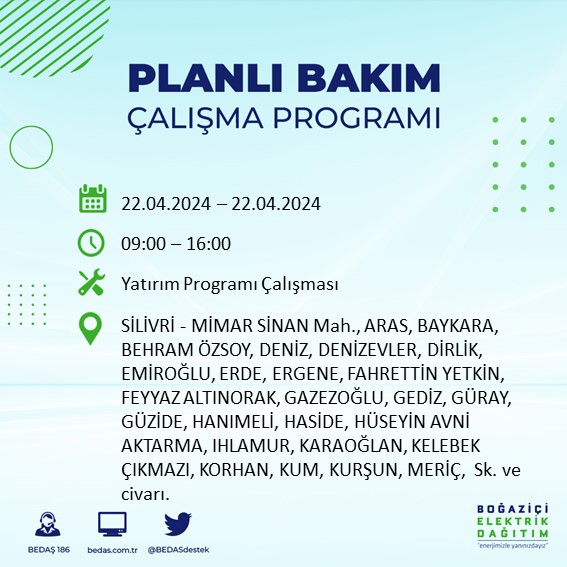 PLANLI BAKIM
ÇALIŞMA PROGRAMI

22.04.2024 – 22.04.2024

09:00 – 16:00

Yatırım Programı Çalışması

SİLİVRİ - MİMAR SİNAN Mah., ARAS, BAYKARA, BEHRAM ÖZSOY, DENİZ, DENİZEVLER, DİRLİK, EMİROĞLU, ERDE, ERGENE, FAHRETTİN YETKİN, FEYYAZ ALTINORAK, GAZEZOĞLU, GEDİZ, GÜRAY, GÜZİDE, HANIMELİ, HASİDE, HÜSEYİN AVNİ AKTARMA, IHLAMUR, KARAOĞLAN, KELEBEK ÇIKMAZI, KORHAN, KUM, KURŞUN, MERİÇ, Sk. ve civarı.

BEDAŞ 186
bedas.com.tr
@BEDASdestek

BOĞAZİÇİ
ELEKTRİK
DAĞITIM
"enerjimizle yanınızdayız"